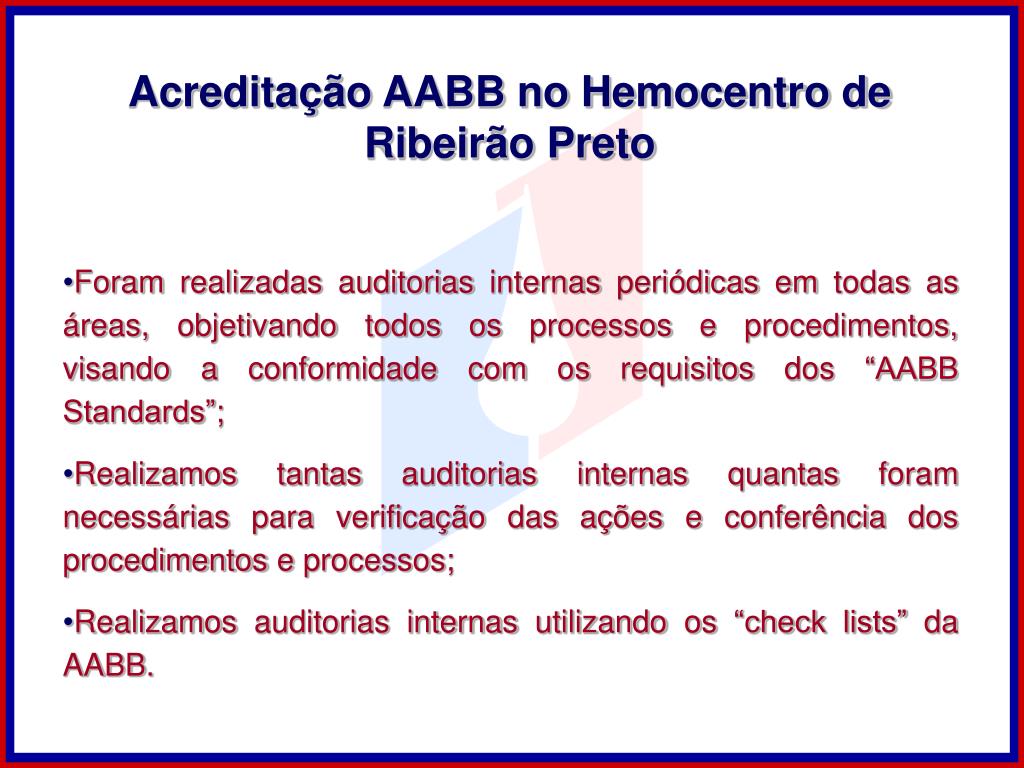 Acreditação AABB no Hemocentro de Ribeirão Preto

•Foram realizadas auditorias internas periódicas em todas as áreas, objetivando todos os processos e procedimentos, visando a conformidade com os requisitos dos “AABB Standards”;

•Realizamos tantas auditorias internas quantas foram necessárias para verificação das ações e conferência dos procedimentos e processos;

•Realizamos auditorias internas utilizando os “check lists” da AABB.